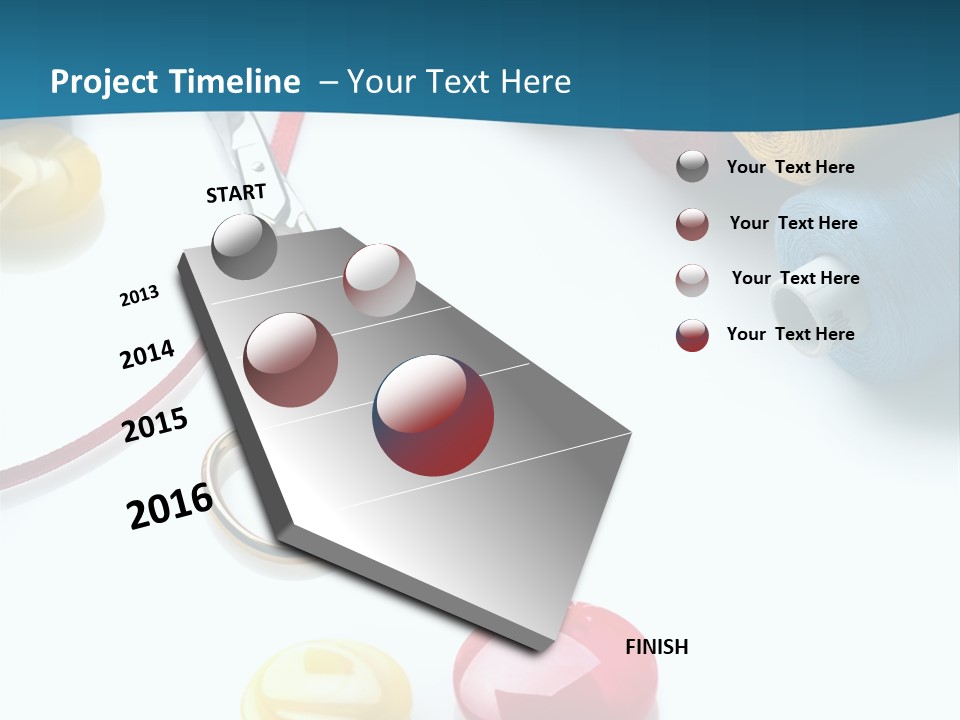 Project Timeline – Your Text Here

START

2013

2014

2015

2016

FINISH

Your Text Here

Your Text Here

Your Text Here

Your Text Here